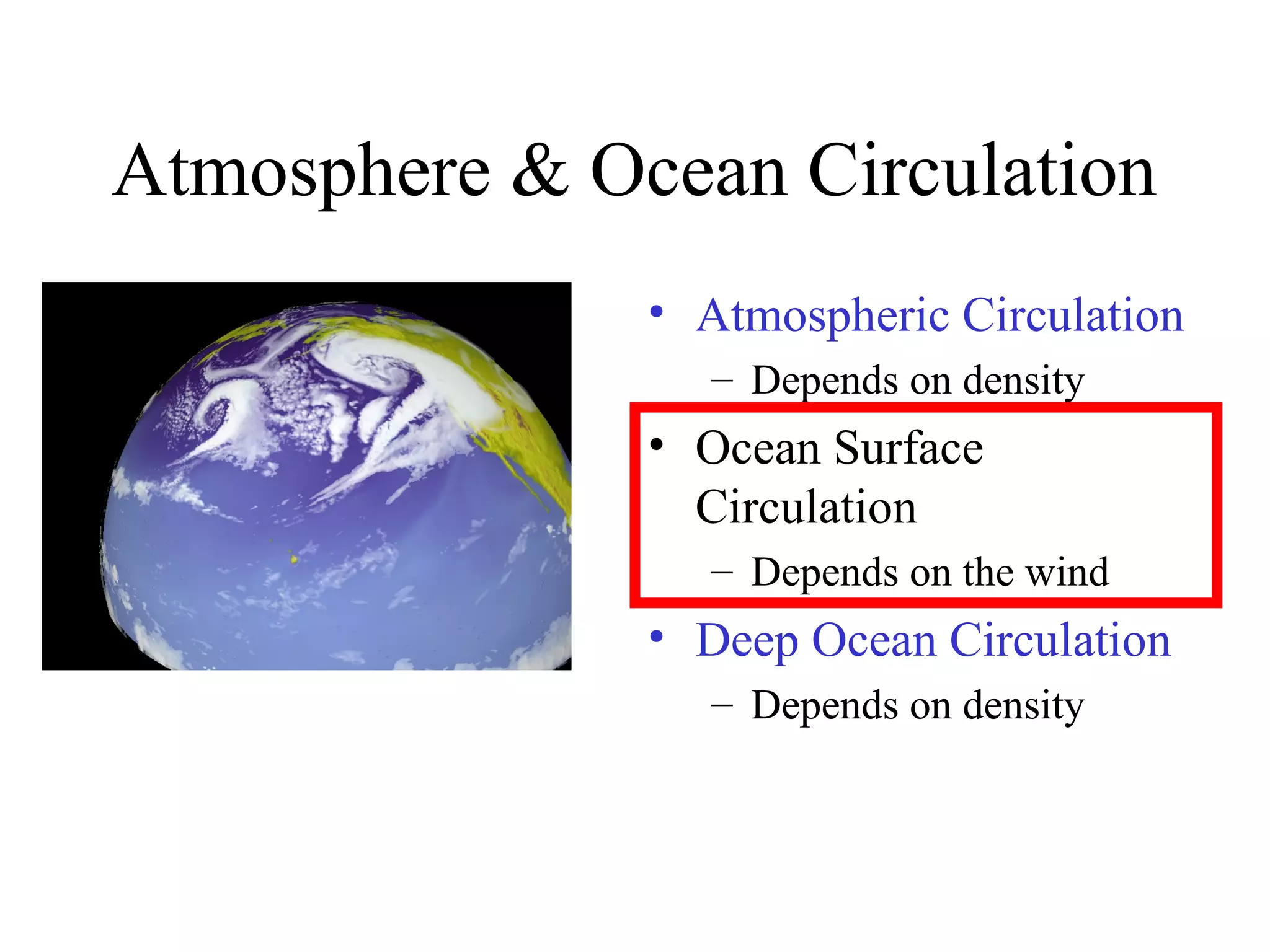 Atmosphere & Ocean Circulation

• Atmospheric Circulation
– Depends on density

• Ocean Surface Circulation
– Depends on the wind

• Deep Ocean Circulation
– Depends on density